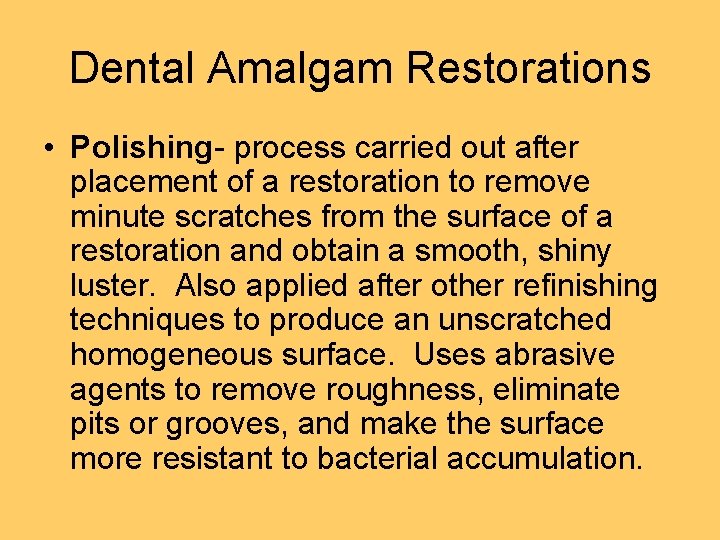 Dental Amalgam Restorations

• Polishing- process carried out after placement of a restoration to remove minute scratches from the surface of a restoration and obtain a smooth, shiny luster. Also applied after other refinishing techniques to produce an unscratched homogeneous surface. Uses abrasive agents to remove roughness, eliminate pits or grooves, and make the surface more resistant to bacterial accumulation.